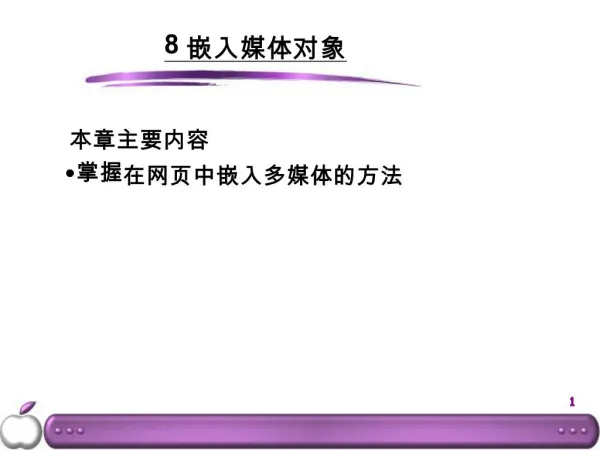 8 嵌入媒体对象

本章主要内容

•掌握在网页中嵌入多媒体的方法

1